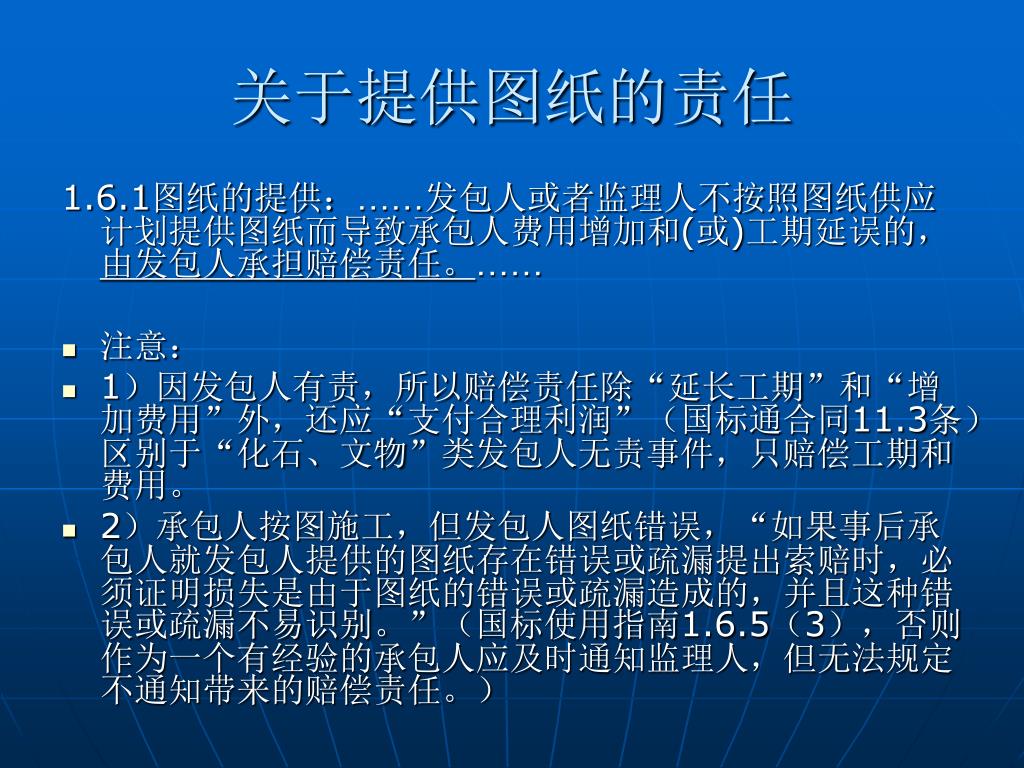 关于提供图纸的责任

1.6.1图纸的提供：……发包人或者监理人不按照图纸供应计划提供图纸而导致承包人费用增加和(或)工期延误的，由发包人承担赔偿责任。……

注意：

1）因发包人有责，所以赔偿责任除“延长工期”和“增加费用”外，还应“支付合理利润”（国标通合同11.3条）区别于“化石、文物”类发包人无责事件，只赔偿工期和费用。

2）承包人按图施工，但发包人图纸错误，“如果事后承包人就发包人提供的图纸存在错误或疏漏提出索赔时，必须证明损失是由于图纸的错误或疏漏造成的，并且这种错误或疏漏不易识别。”（国标使用指南1.6.5（3），否则作为一个有经验的承包人应及时通知监理人，但无法规定不通知带来的赔偿责任。）